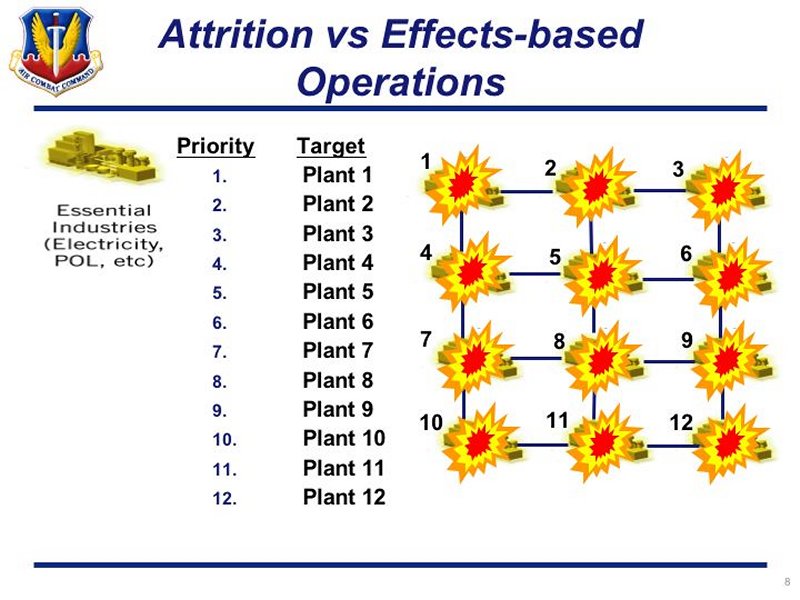 AIR COMBAT COMMAND

Attrition vs Effects-based Operations

Essential Industries (Electricity, POL, etc)

| Priority | Target |
|---|---|
| 1. | Plant 1 |
| 2. | Plant 2 |
| 3. | Plant 3 |
| 4. | Plant 4 |
| 5. | Plant 5 |
| 6. | Plant 6 |
| 7. | Plant 7 |
| 8. | Plant 8 |
| 9. | Plant 9 |
| 10. | Plant 10 |
| 11. | Plant 11 |
| 12. | Plant 12 |

1 2 3
4 5 6
7 8 9
10 11 12

8